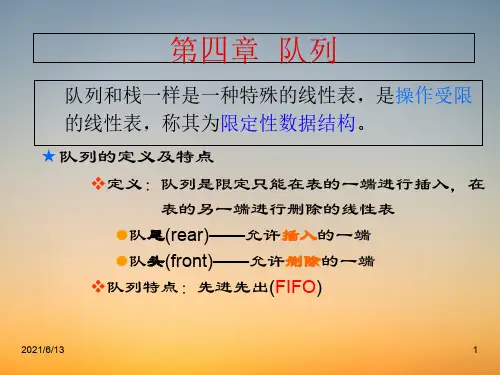 第四章 队列

队列和栈一样是一种特殊的线性表，是操作受限的线性表，称其为限定性数据结构。

★队列的定义及特点

❖定义：队列是限定只能在表的一端进行插入，在表的另一端进行删除的线性表

●队尾(rear)——允许插入的一端

●队头(front)——允许删除的一端

❖队列特点：先进先出(FIFO)

2021/6/13

1